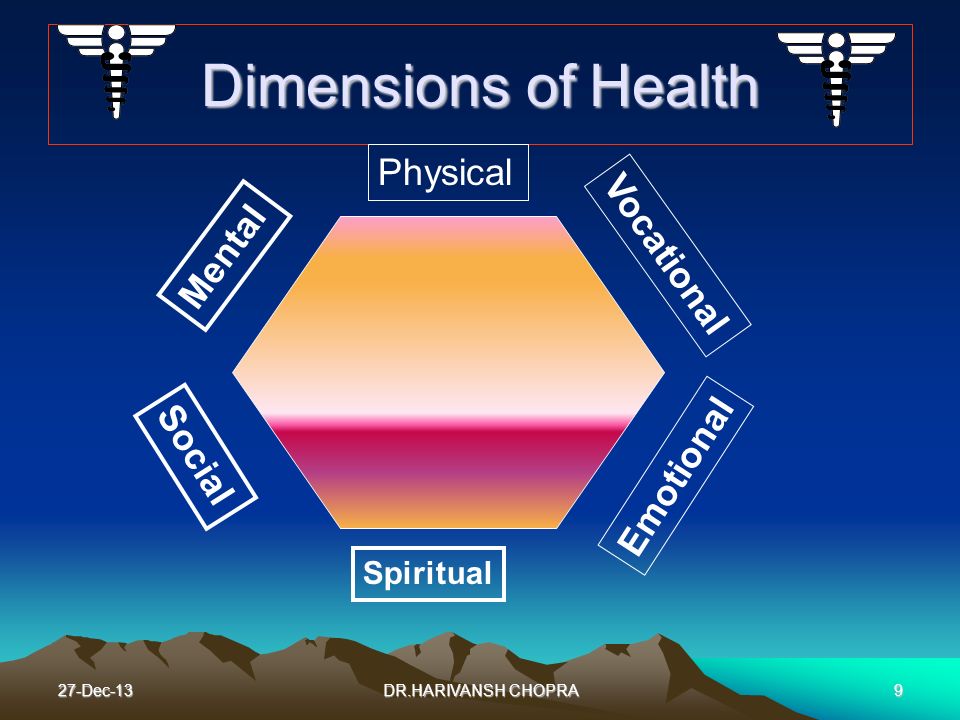 Dimensions of Health

Physical

Vocational

Emotional

Spiritual

Social

Mental

27-Dec-13

DR.HARIVANSH CHOPRA

9